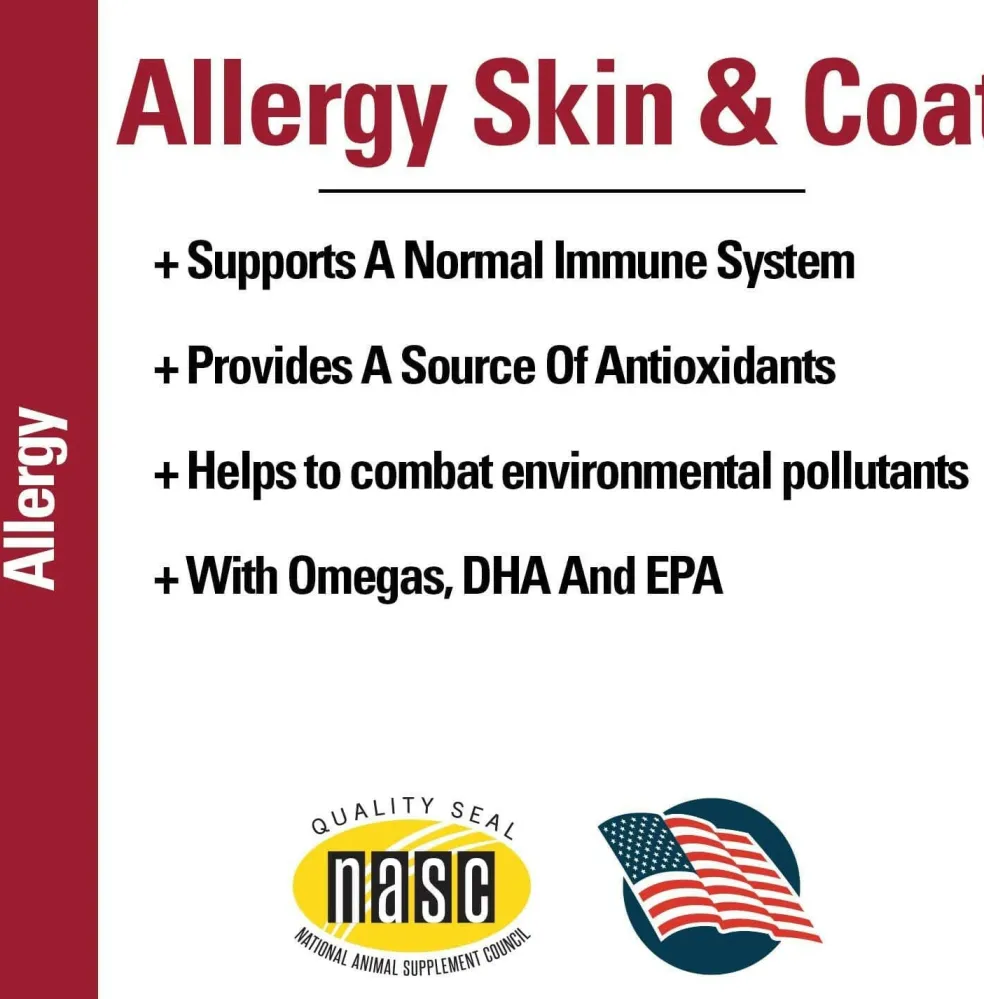 Allergy

Allergy Skin & Coat

+ Supports A Normal Immune System

+ Provides A Source Of Antioxidants

+ Helps to combat environmental pollutants

+ With Omegas, DHA And EPA

QUALITY SEAL
nasc
NATIONAL ANIMAL SUPPLEMENT COUNCIL